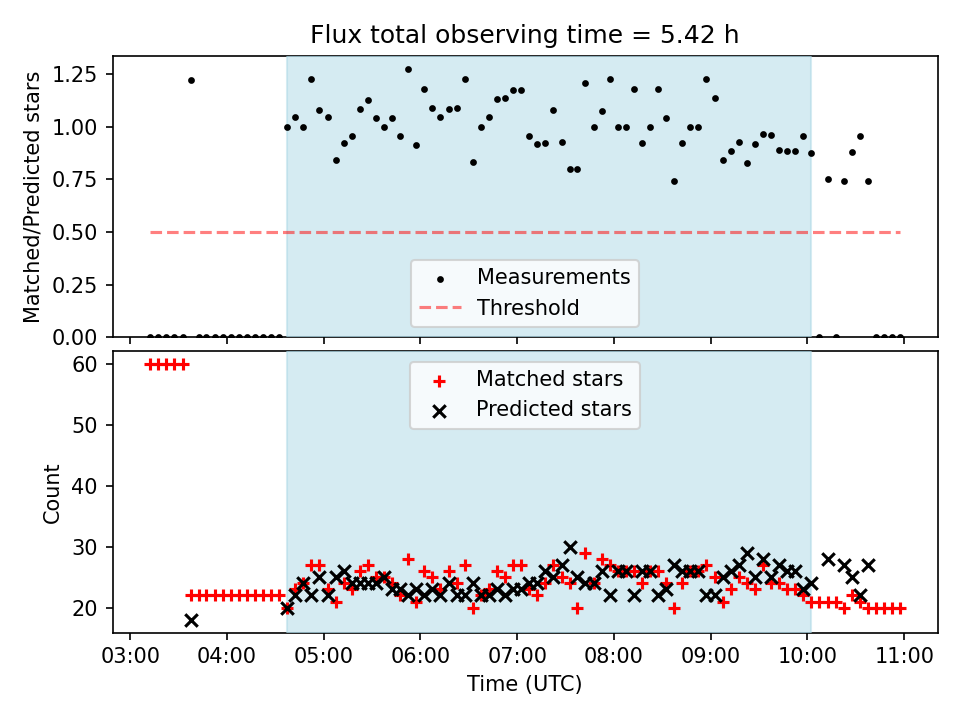 Flux total observing time = 5.42 h

Matched/Predicted stars

1.25
1.00
0.75
0.50
0.25
0.00

Measurements
Threshold

Count

60
50
40
30
20

Matched stars
Predicted stars

03:00 04:00 05:00 06:00 07:00 08:00 09:00 10:00 11:00

Time (UTC)